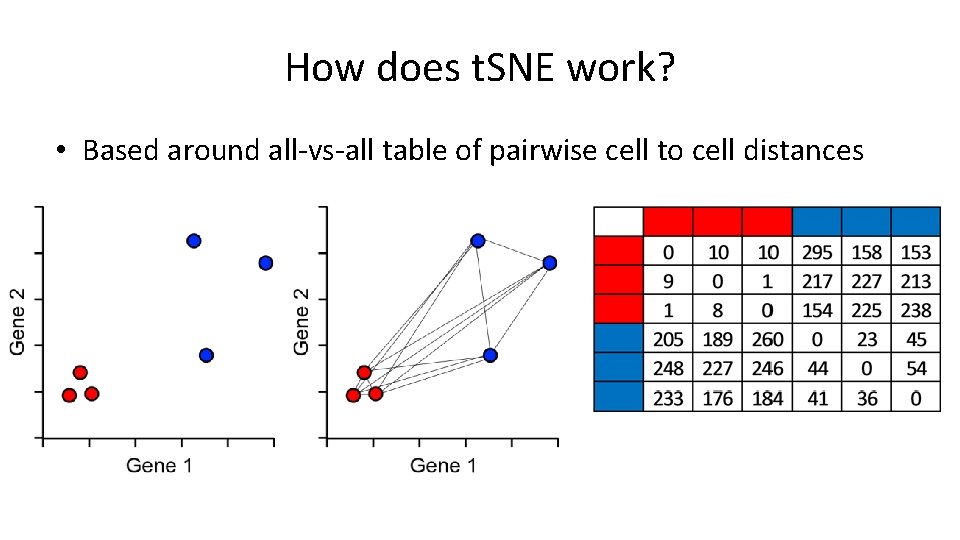 How does tSNE work?

• Based around all-vs-all table of pairwise cell to cell distances

Gene 2

Gene 1

Gene 2

Gene 1

| | | | | | | |
|---|---|---|---|---|---|---|
| | 0 | 10 | 10 | 295 | 158 | 153 |
| | 9 | 0 | 1 | 217 | 227 | 213 |
| | 1 | 8 | 0 | 154 | 225 | 238 |
| | 205 | 189 | 260 | 0 | 23 | 45 |
| | 248 | 227 | 246 | 44 | 0 | 54 |
| | 233 | 176 | 184 | 41 | 36 | 0 |